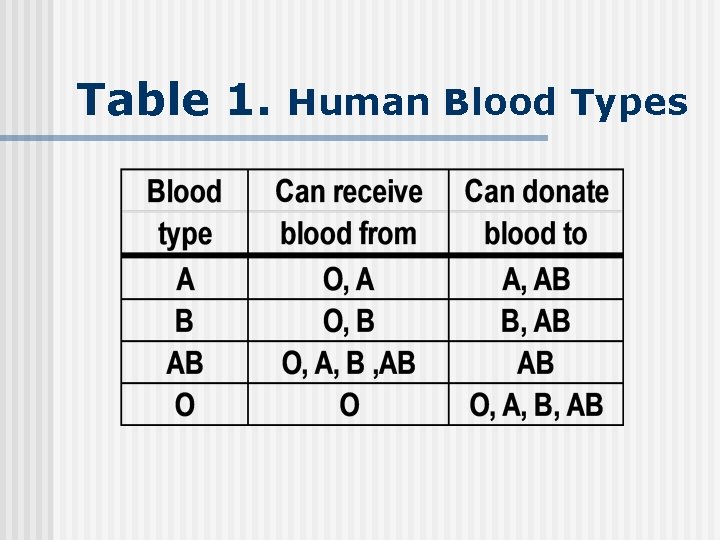 Table 1. Human Blood Types

| Blood type | Can receive blood from | Can donate blood to |
|---|---|---|
| A | O, A | A, AB |
| B | O, B | B, AB |
| AB | O, A, B ,AB | AB |
| O | O | O, A, B, AB |